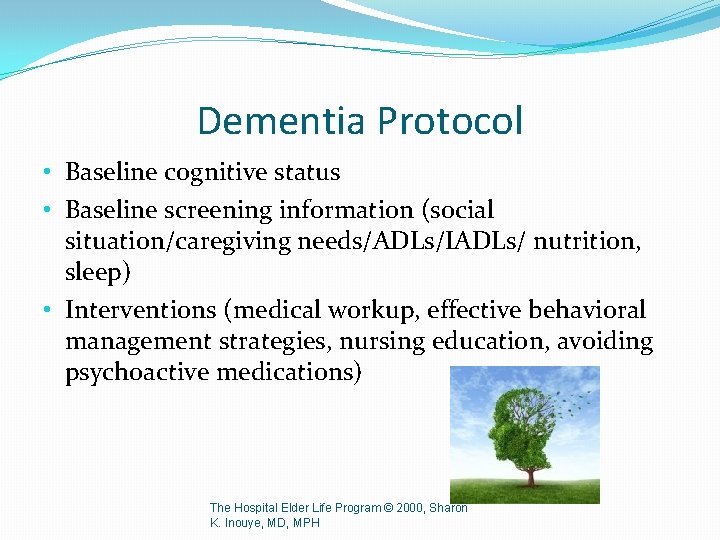 Dementia Protocol

• Baseline cognitive status
• Baseline screening information (social situation/caregiving needs/ADLs/IADLs/ nutrition, sleep)
• Interventions (medical workup, effective behavioral management strategies, nursing education, avoiding psychoactive medications)

The Hospital Elder Life Program © 2000, Sharon K. Inouye, MD, MPH